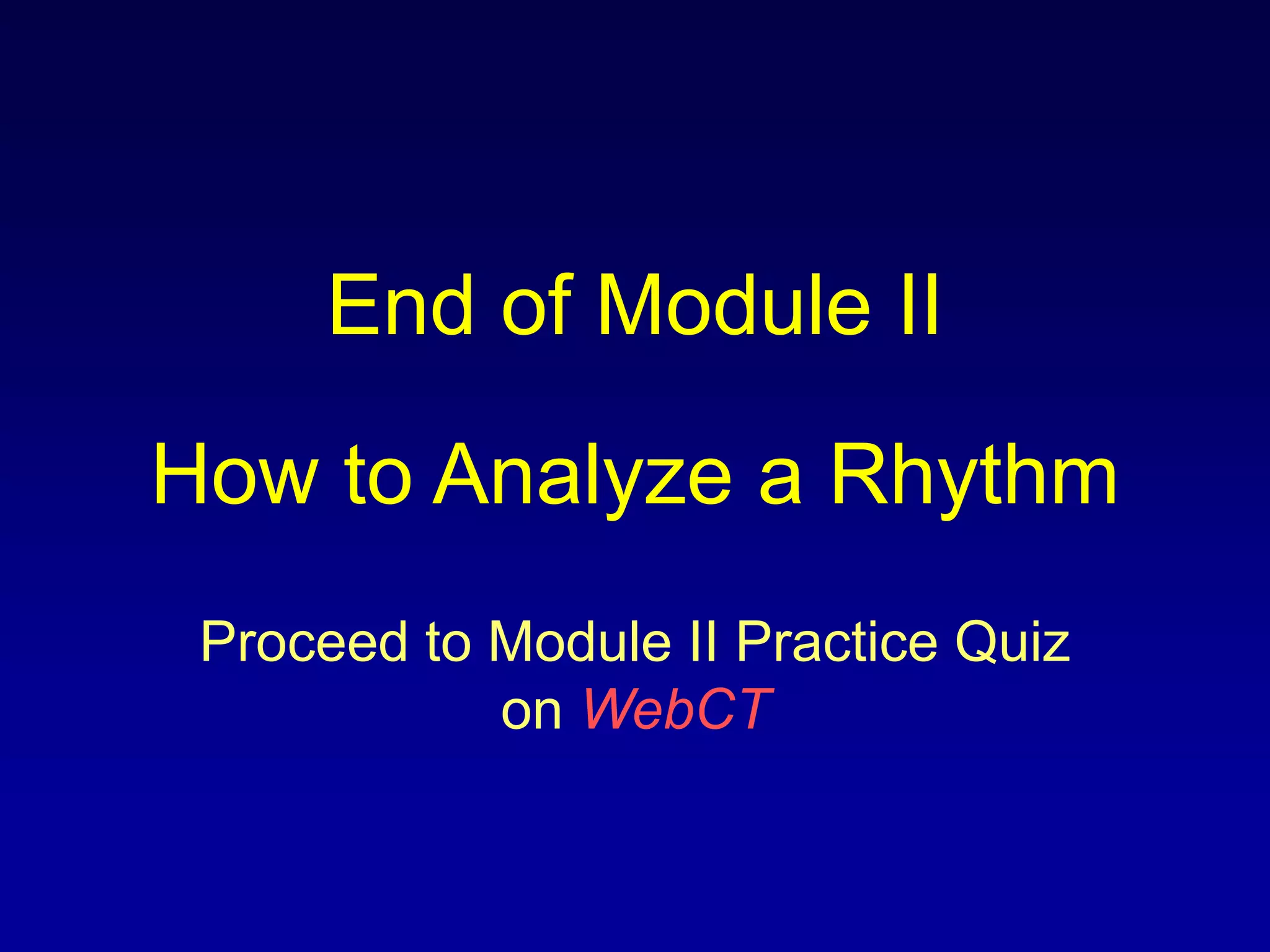 End of Module II

How to Analyze a Rhythm

Proceed to Module II Practice Quiz on WebCT